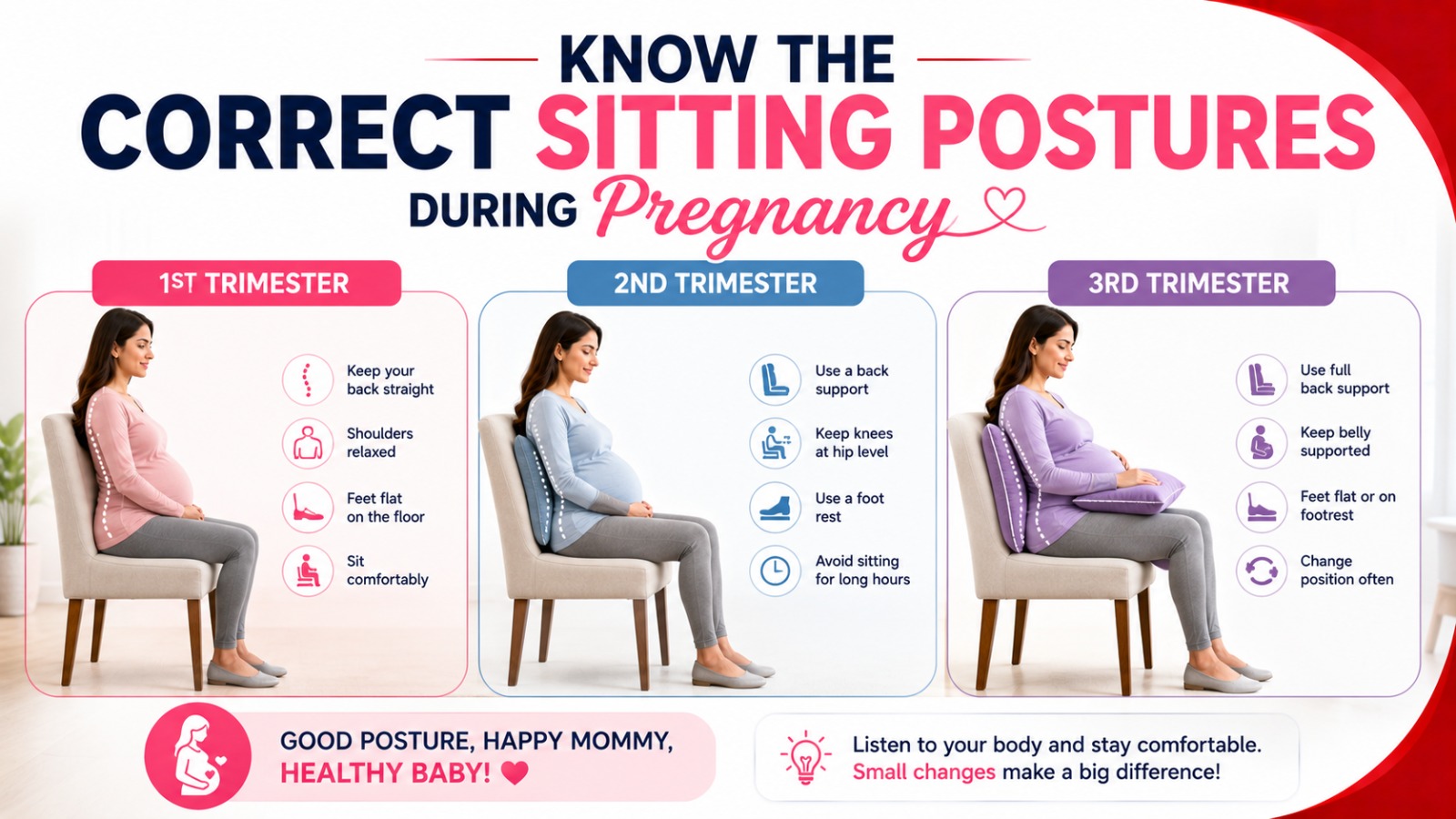 KNOW THE
CORRECT SITTING POSTURES
DURING Pregnancy

1ST TRIMESTER

Keep your back straight

Shoulders relaxed

Feet flat on the floor

Sit comfortably

2ND TRIMESTER

Use a back support

Keep knees at hip level

Use a foot rest

Avoid sitting for long hours

3RD TRIMESTER

Use full back support

Keep belly supported

Feet flat or on footrest

Change position often

GOOD POSTURE, HAPPY MOMMY, HEALTHY BABY!

Listen to your body and stay comfortable. Small changes make a big difference!